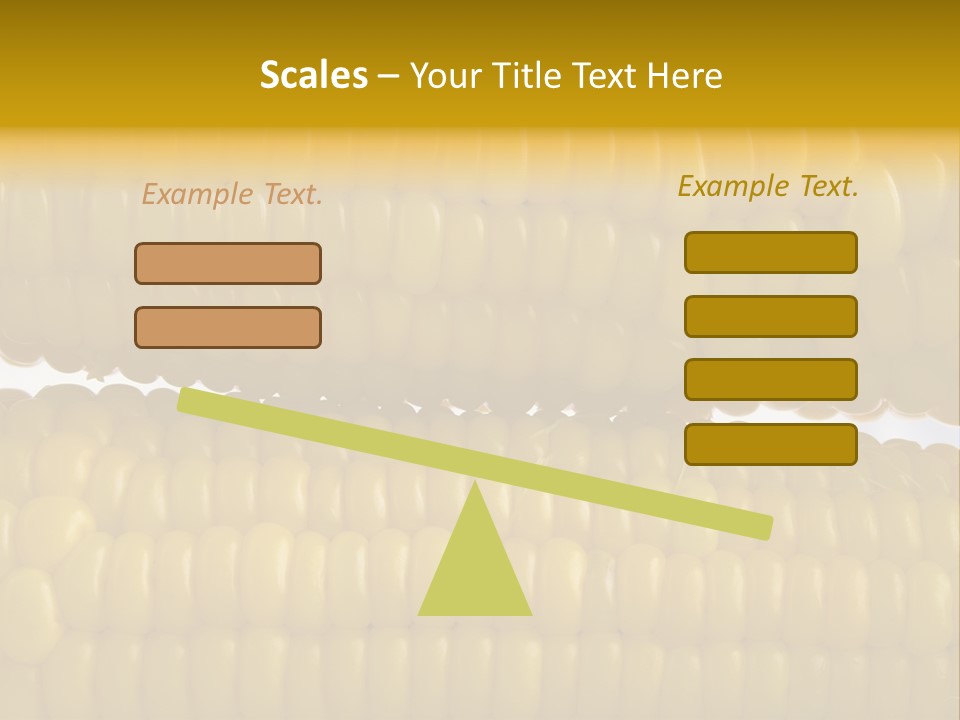 Scales – Your Title Text Here

Example Text.

Example Text.